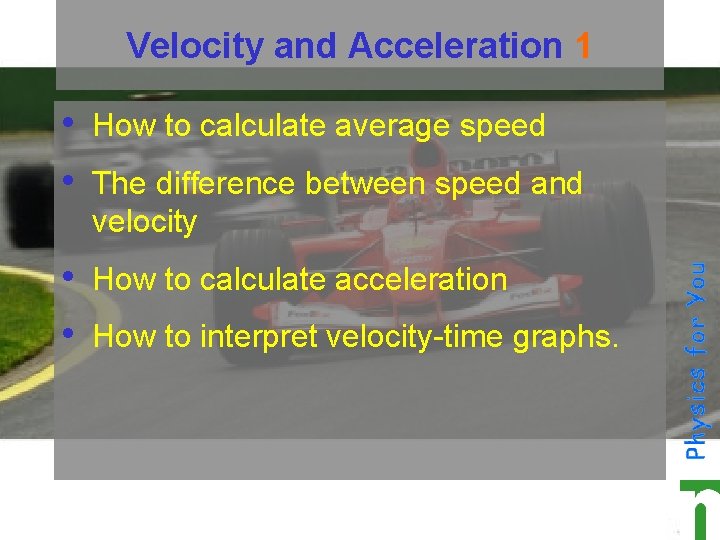 Velocity and Acceleration 1

• How to calculate average speed

• The difference between speed and velocity

• How to calculate acceleration

• How to interpret velocity-time graphs.

Physics for You